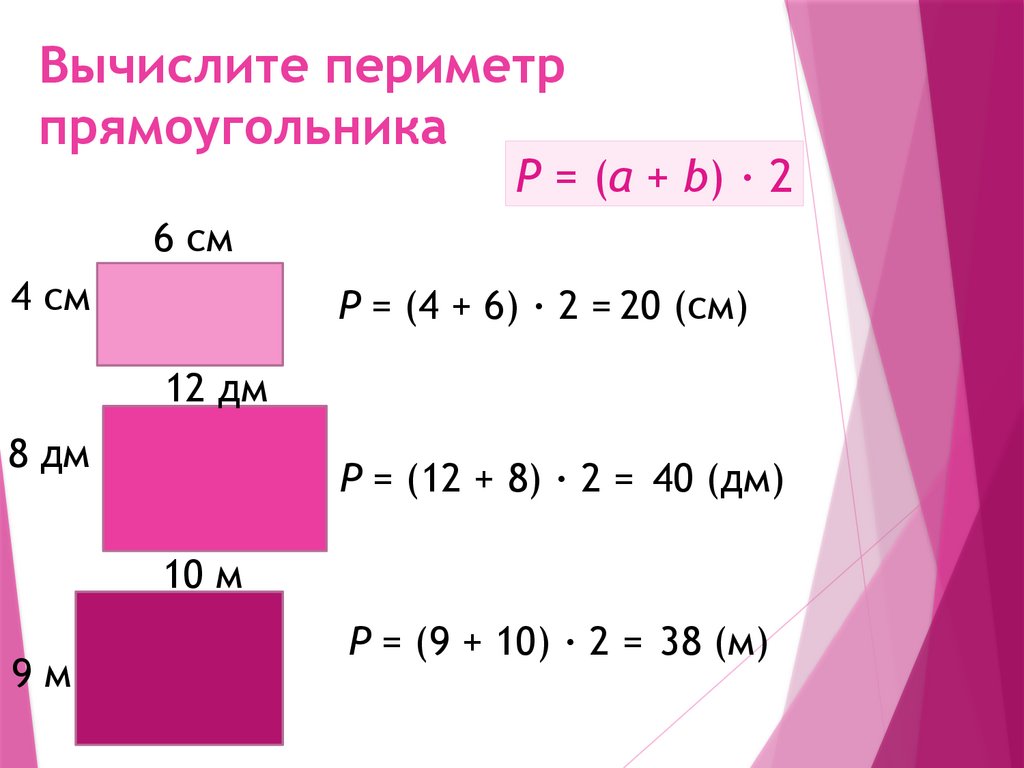 Вычислите периметр прямоугольника

$P = (a + b) \cdot 2$

6 см

4 см

$P = (4 + 6) \cdot 2 = 20$ (см)

12 дм

8 дм

$P = (12 + 8) \cdot 2 = 40$ (дм)

10 м

9 м

$P = (9 + 10) \cdot 2 = 38$ (м)